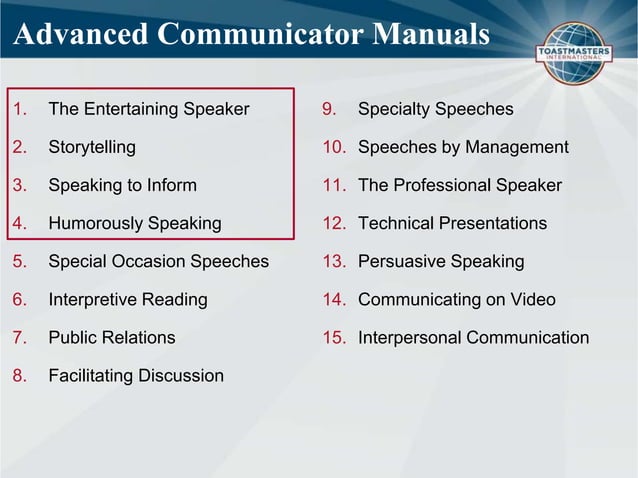 Advanced Communicator Manuals

TOASTMASTERS INTERNATIONAL

1. The Entertaining Speaker
2. Storytelling
3. Speaking to Inform
4. Humorously Speaking
5. Special Occasion Speeches
6. Interpretive Reading
7. Public Relations
8. Facilitating Discussion

9. Specialty Speeches
10. Speeches by Management
11. The Professional Speaker
12. Technical Presentations
13. Persuasive Speaking
14. Communicating on Video
15. Interpersonal Communication